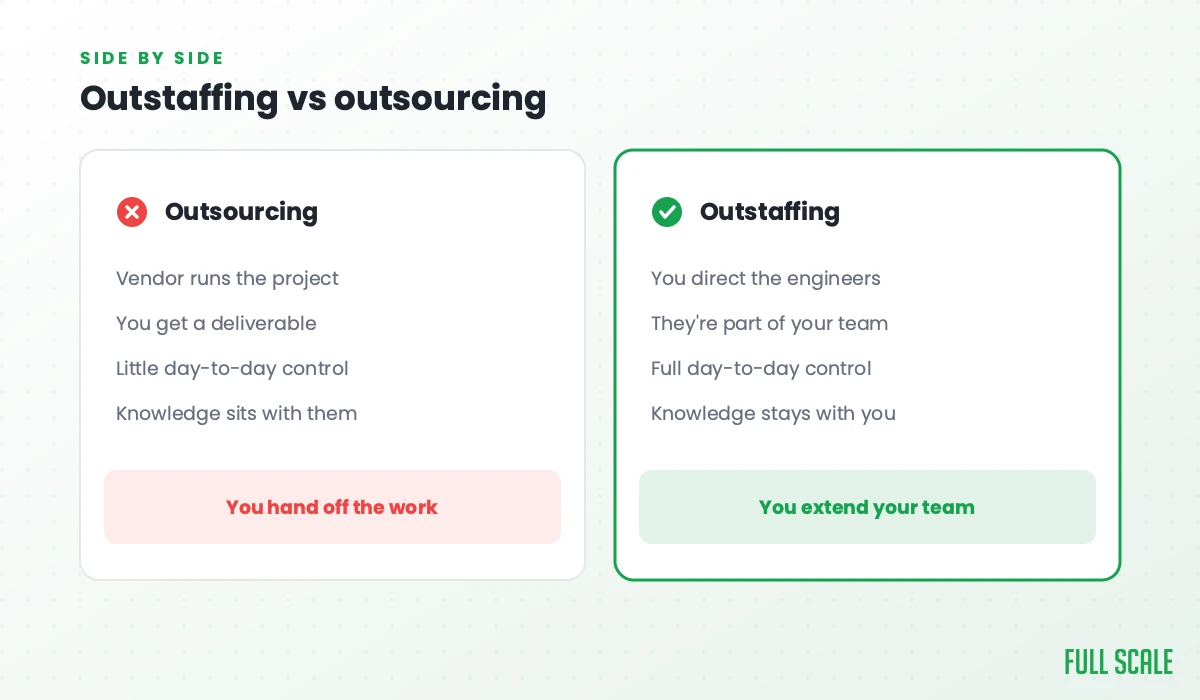 SIDE BY SIDE

Outstaffing vs outsourcing

Outsourcing

Vendor runs the project

You get a deliverable

Little day-to-day control

Knowledge sits with them

You hand off the work

Outstaffing

You direct the engineers

They're part of your team

Full day-to-day control

Knowledge stays with you

You extend your team

FULL SCALE